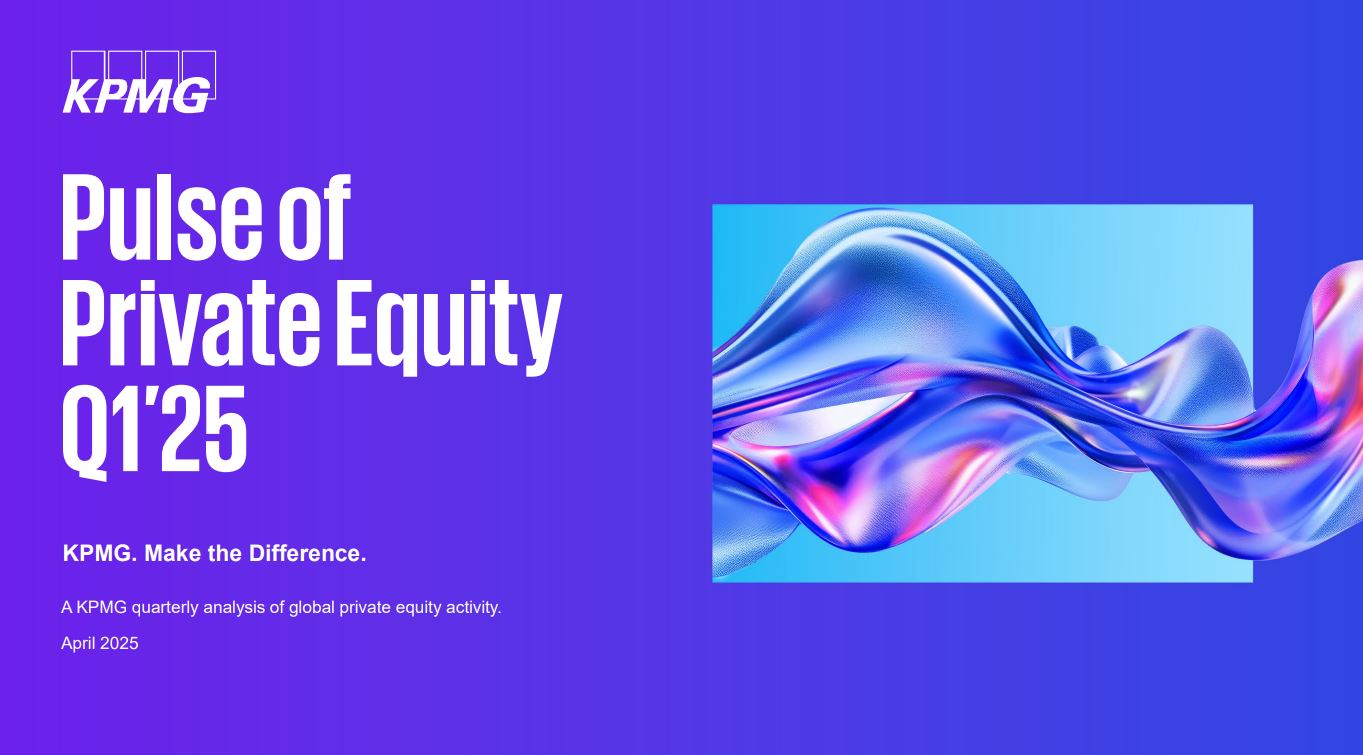 KPMG

Pulse of Private Equity Q1'25

KPMG. Make the Difference.

A KPMG quarterly analysis of global private equity activity.

April 2025